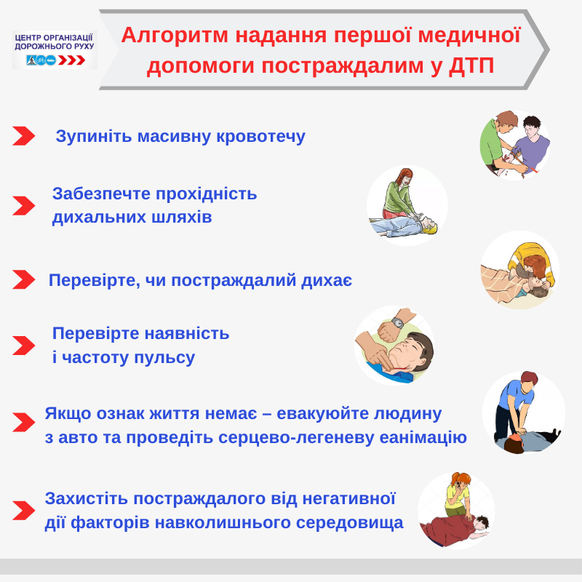 ЦЕНТР ОРГАНІЗАЦІЇ ДОРОЖНЬОГО РУХУ

Алгоритм надання першої медичної допомоги постраждалим у ДТП

Зупиніть масивну кровотечу

Забезпечте прохідність дихальних шляхів

Перевірте, чи постраждалий дихає

Перевірте наявність і частоту пульсу

Якщо ознак життя немає – евакуюйте людину з авто та проведіть серцево-легеневу еанімацію

Захистіть постраждалого від негативної дії факторів навколишнього середовища